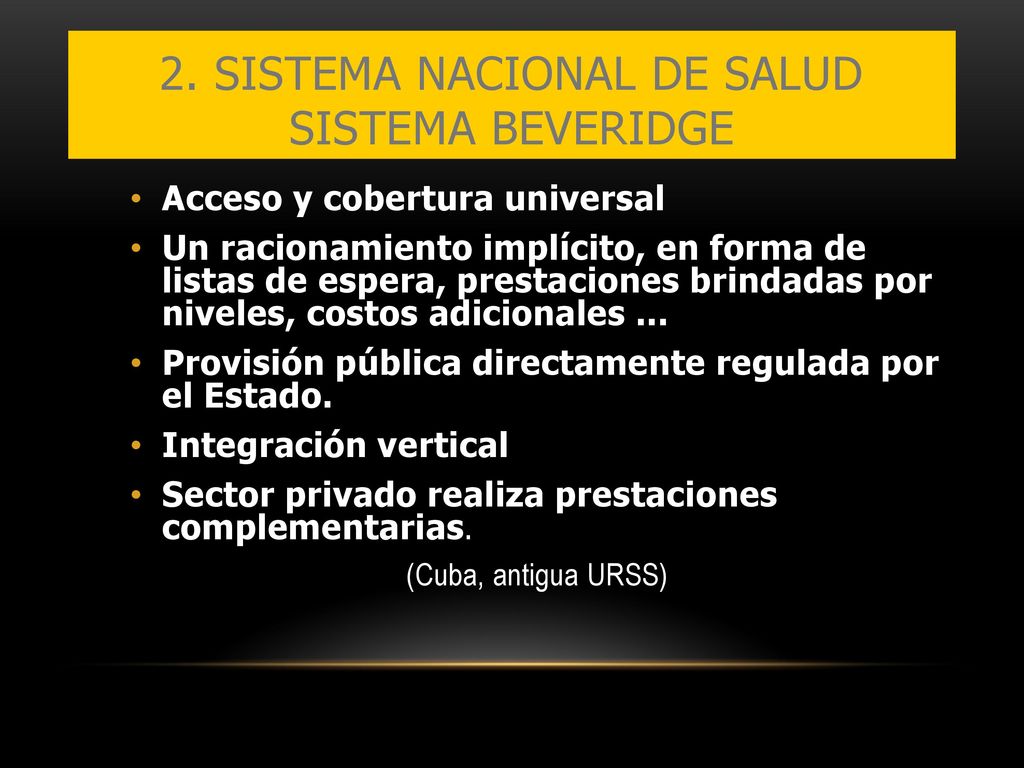 2. SISTEMA NACIONAL DE SALUD SISTEMA BEVERIDGE

• Acceso y cobertura universal
• Un racionamiento implícito, en forma de listas de espera, prestaciones brindadas por niveles, costos adicionales ...
• Provisión pública directamente regulada por el Estado.
• Integración vertical
• Sector privado realiza prestaciones complementarias.

(Cuba, antigua URSS)